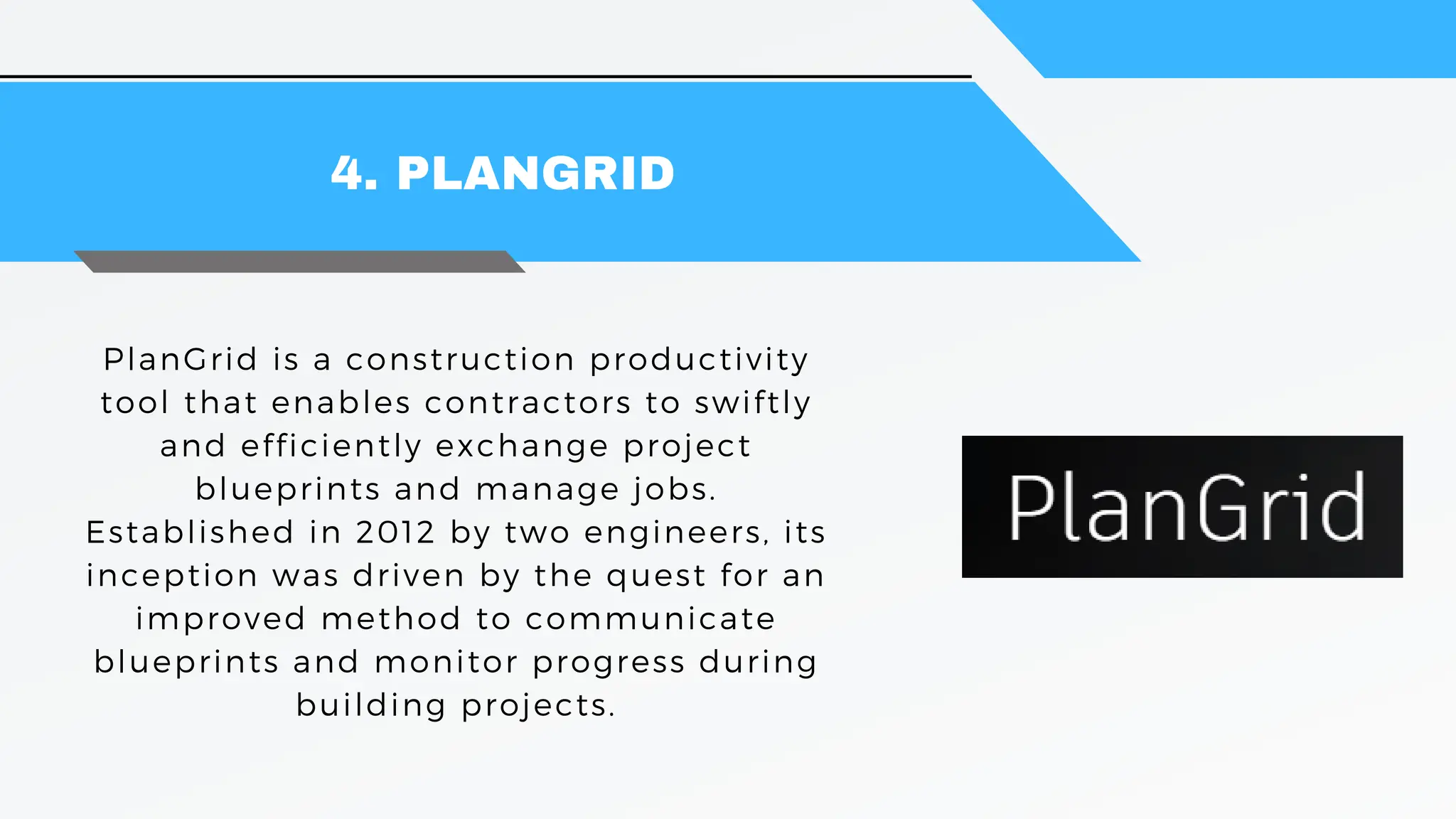 4. PLANGRID

PlanGrid is a construction productivity tool that enables contractors to swiftly and efficiently exchange project blueprints and manage jobs. Established in 2012 by two engineers, its inception was driven by the quest for an improved method to communicate blueprints and monitor progress during building projects.

PlanGrid